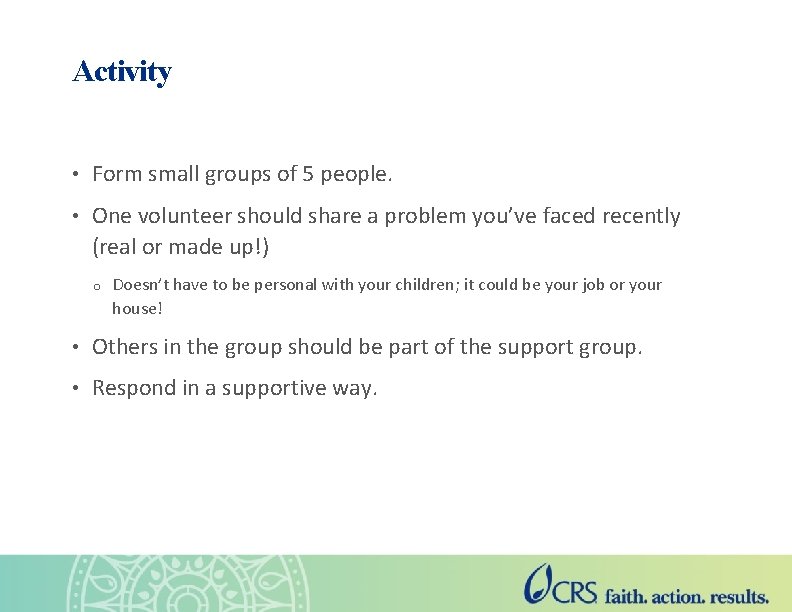 Activity

• Form small groups of 5 people.

• One volunteer should share a problem you've faced recently (real or made up!)

o Doesn't have to be personal with your children; it could be your job or your house!

• Others in the group should be part of the support group.

• Respond in a supportive way.

CRS faith. action. results.